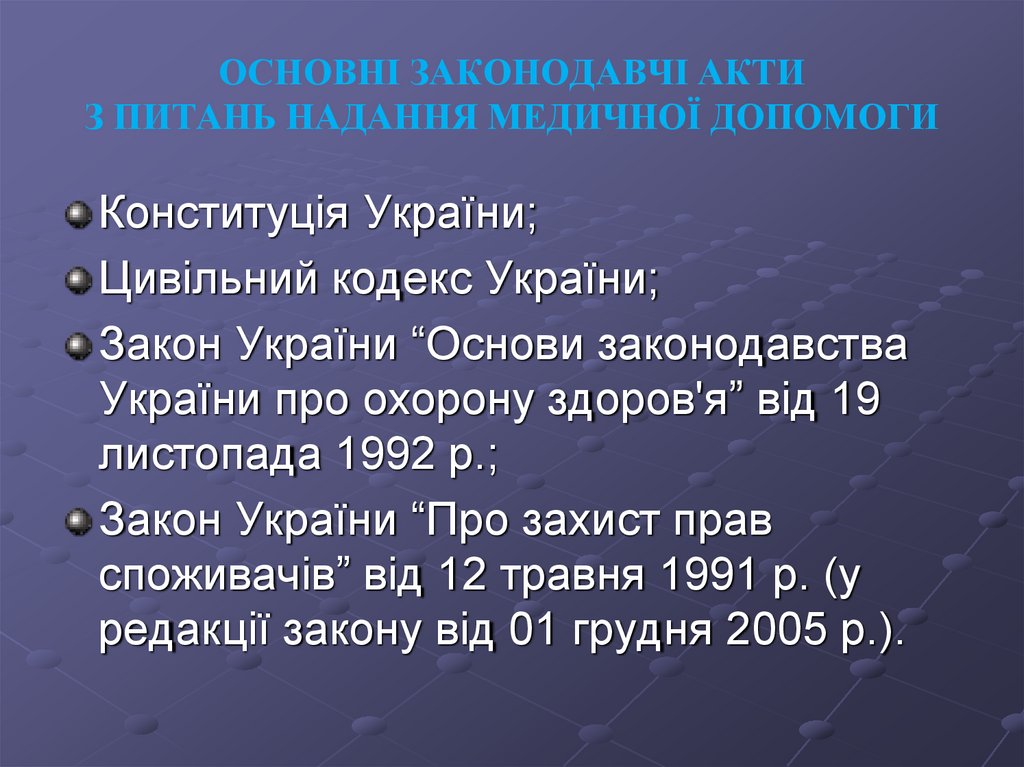 ОСНОВНІ ЗАКОНОДАВЧІ АКТИ
З ПИТАНЬ НАДАННЯ МЕДИЧНОЇ ДОПОМОГИ

Конституція України;

Цивільний кодекс України;

Закон України “Основи законодавства України про охорону здоров'я” від 19 листопада 1992 р.;

Закон України “Про захист прав споживачів” від 12 травня 1991 р. (у редакції закону від 01 грудня 2005 р.).